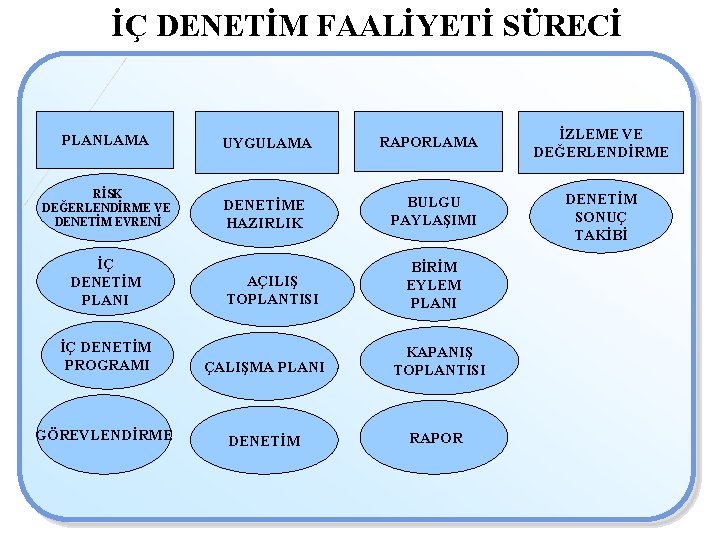 İÇ DENETİM FAALİYETİ SÜRECİ

PLANLAMA

RİSK DEĞERLENDİRME VE DENETİM EVRENİ

İÇ DENETİM PLANI

İÇ DENETİM PROGRAMI

GÖREVLENDİRME

UYGULAMA

DENETİME HAZIRLIK

AÇILIŞ TOPLANTISI

ÇALIŞMA PLANI

DENETİM

RAPORLAMA

BULGU PAYLAŞIMI

BİRİM EYLEM PLANI

KAPANIŞ TOPLANTISI

RAPOR

İZLEME VE DEĞERLENDİRME

DENETİM SONUÇ TAKİBİ